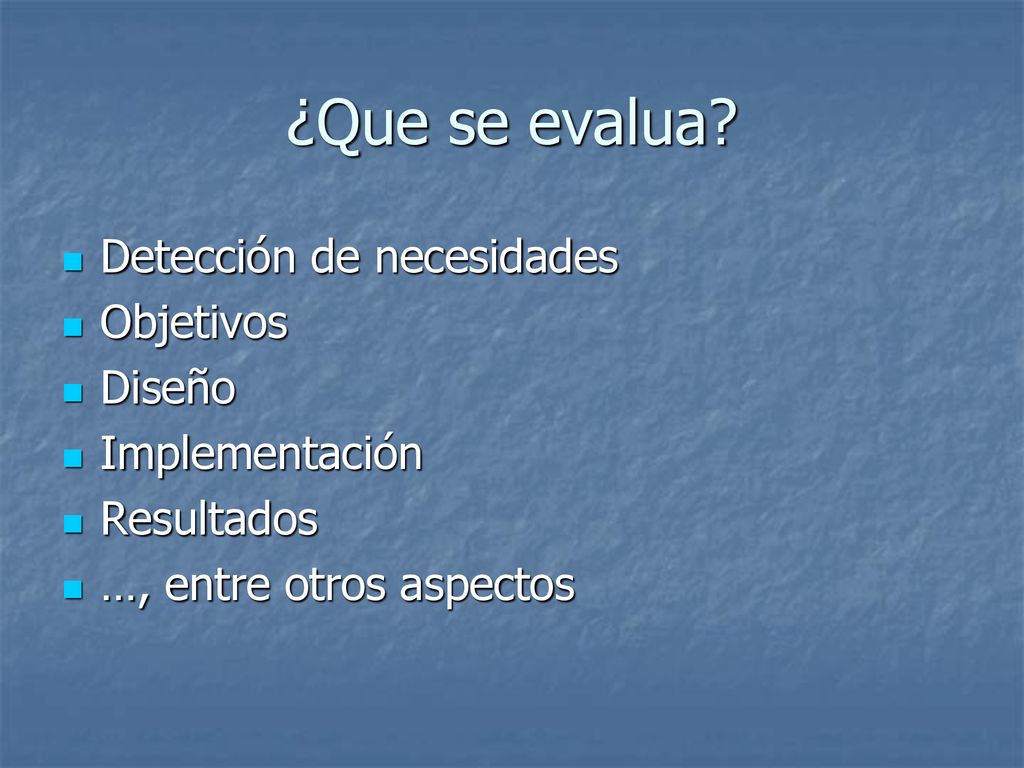 ¿Que se evalua?

- Detección de necesidades
- Objetivos
- Diseño
- Implementación
- Resultados
- …, entre otros aspectos